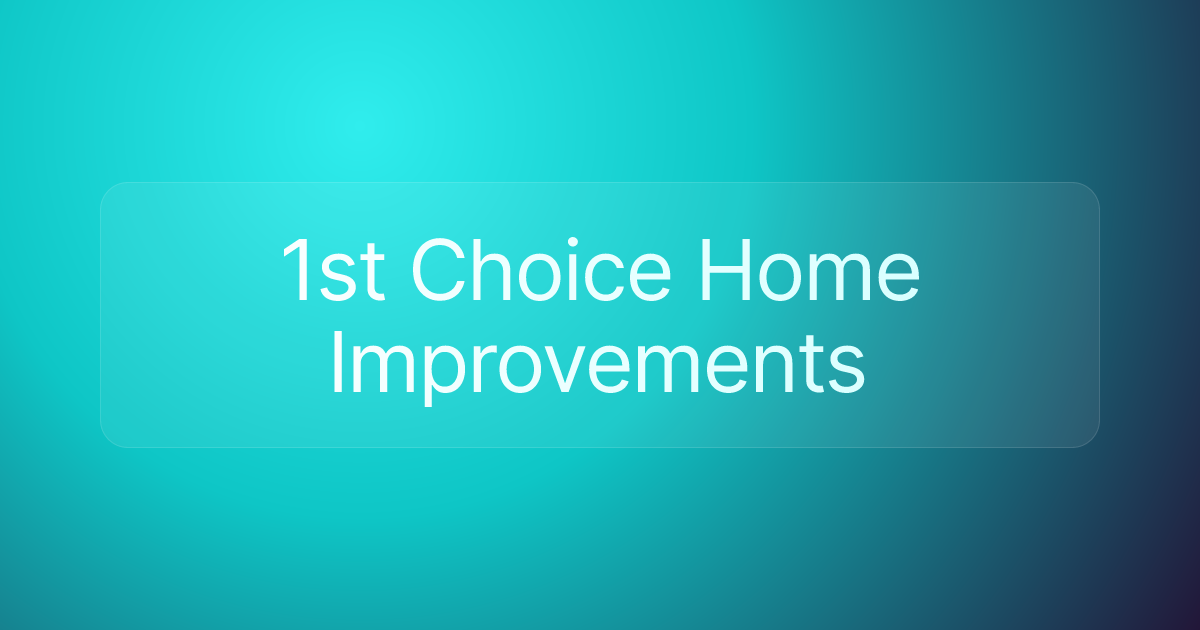 1st Choice Home Improvements